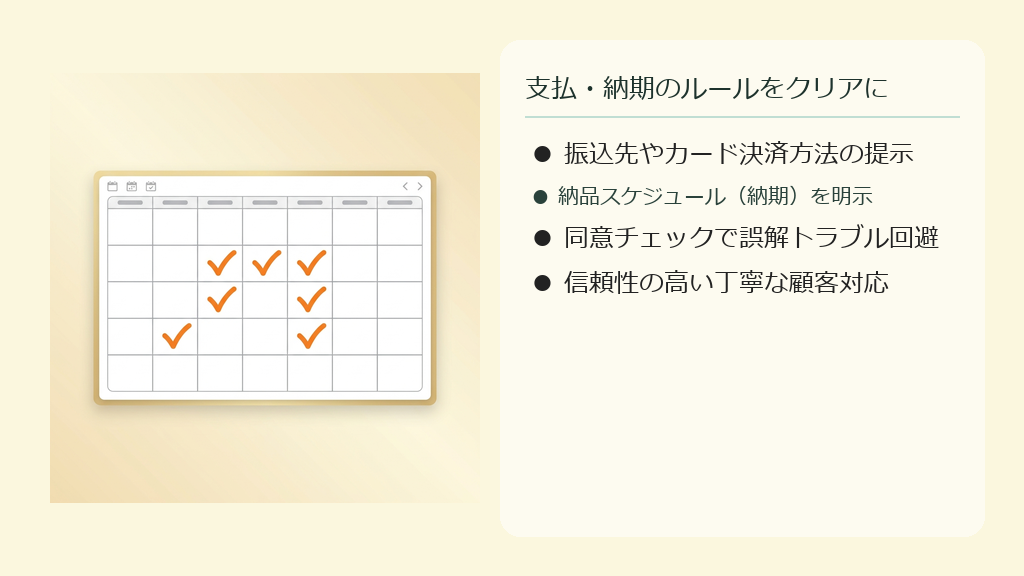 支払・納期のルールをクリアに

• 振込先やカード決済方法の提示
• 納品スケジュール（納期）を明示
• 同意チェックで誤解トラブル回避
• 信頼性の高い丁寧な顧客対応